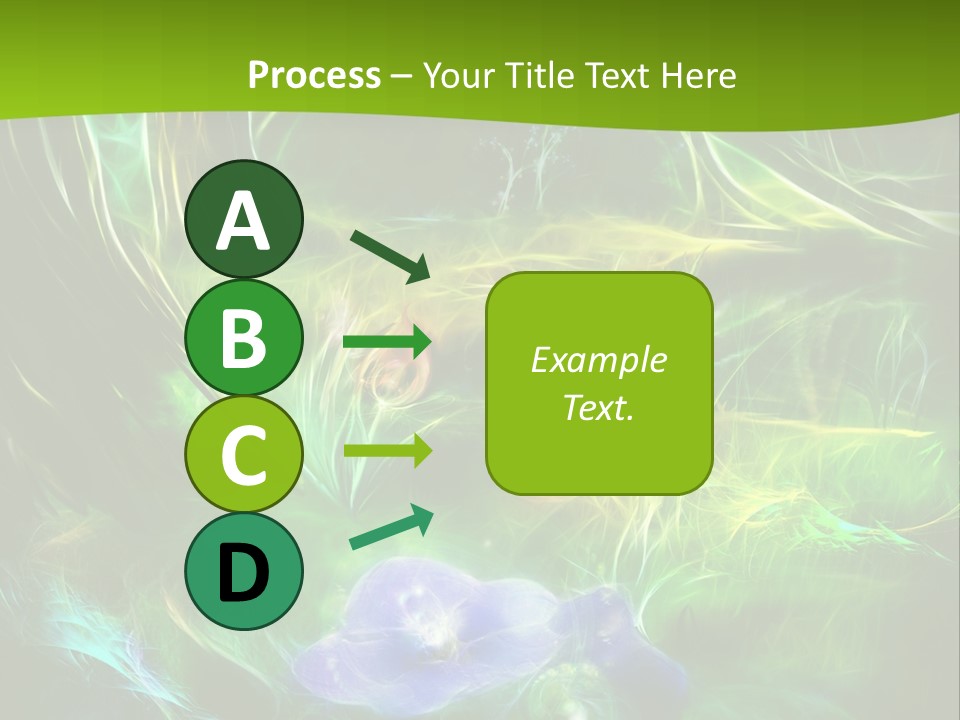 Process – Your Title Text Here

A

B

C

D

Example Text.